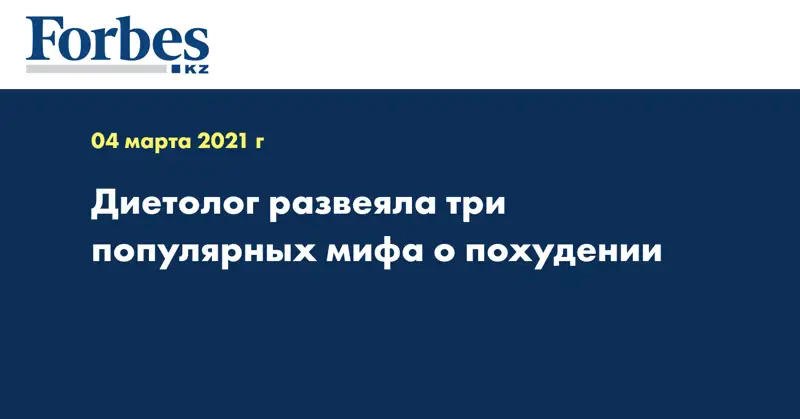 Forbes
KZ

04 марта 2021 г

Диетолог развеяла три популярных мифа о похудении